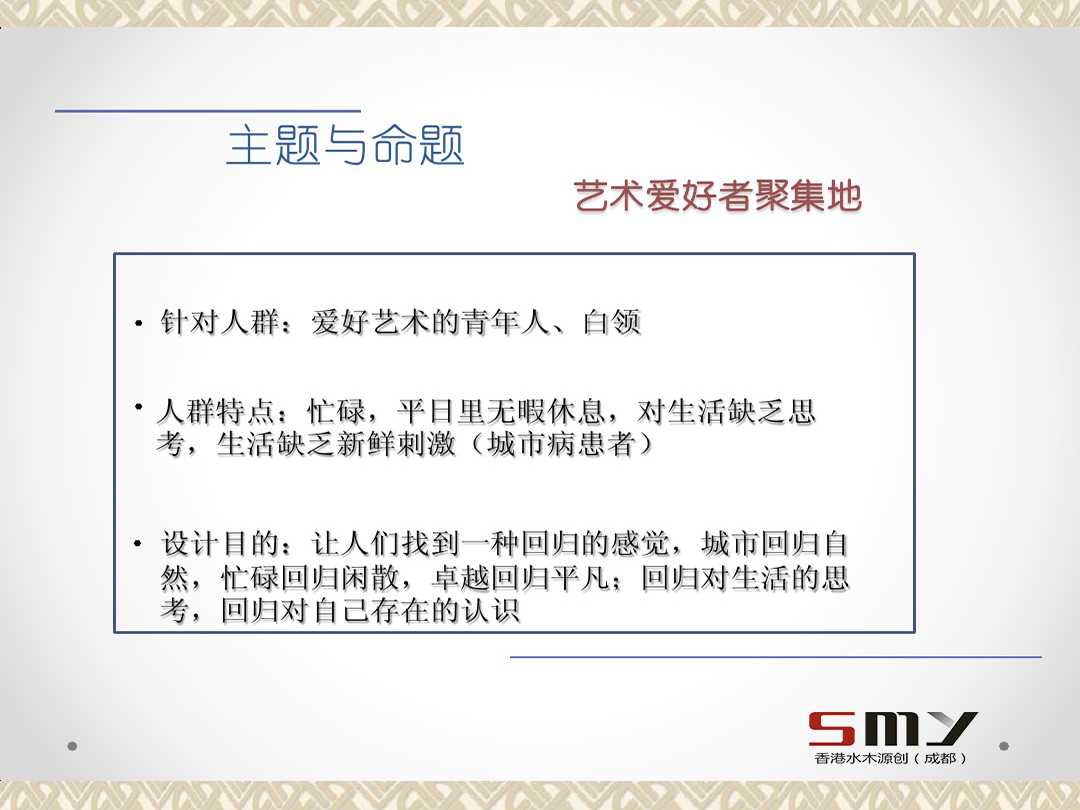 主题与命题

艺术爱好者聚集地

• 针对人群：爱好艺术的青年人、白领

• 人群特点：忙碌，平日里无暇休息，对生活缺乏思考，生活缺乏新鲜刺激（城市病患者）

• 设计目的：让人们找到一种回归的感觉，城市回归自然，忙碌回归闲散，卓越回归平凡；回归对生活的思考，回归对自己存在的认识

SMY
香港水木源创（成都）